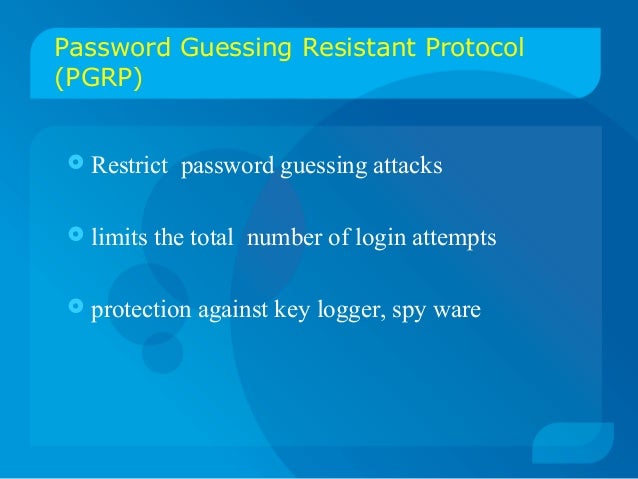 Password Guessing Resistant Protocol (PGRP)

Restrict password guessing attacks

limits the total number of login attempts

protection against key logger, spy ware